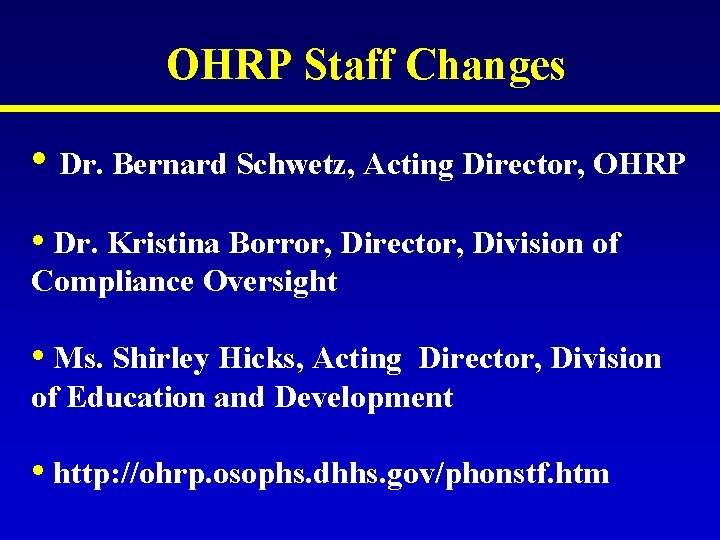 OHRP Staff Changes

• Dr. Bernard Schwetz, Acting Director, OHRP

• Dr. Kristina Borror, Director, Division of Compliance Oversight

• Ms. Shirley Hicks, Acting Director, Division of Education and Development

• http://ohrp.osophs.dhhs.gov/phonstf.htm